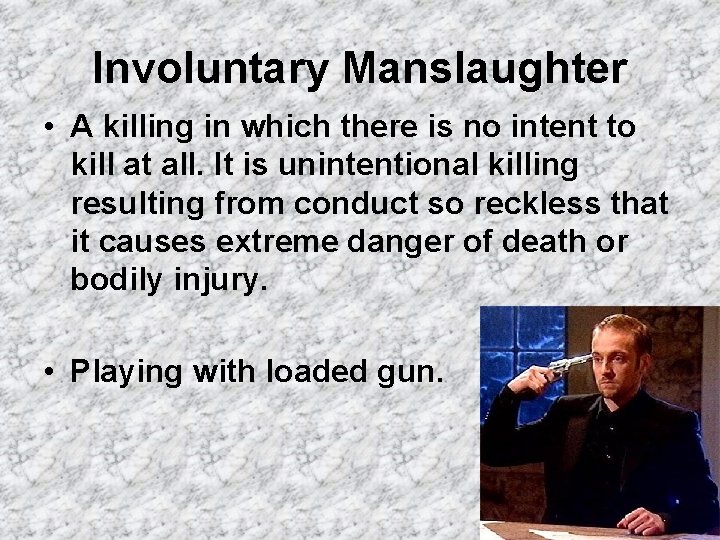 Involuntary Manslaughter

• A killing in which there is no intent to kill at all. It is unintentional killing resulting from conduct so reckless that it causes extreme danger of death or bodily injury.

• Playing with loaded gun.